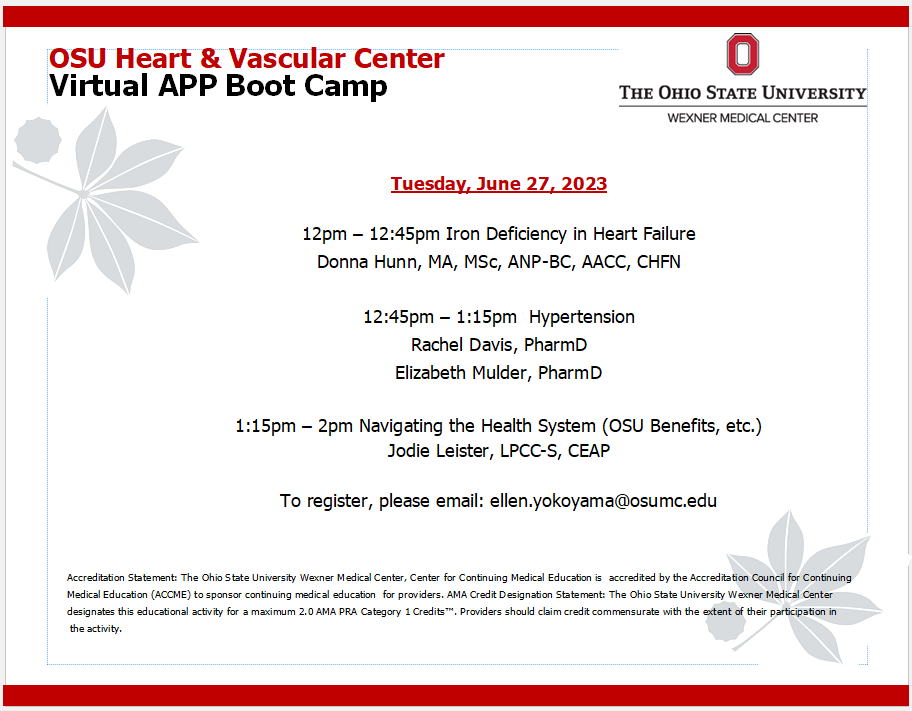 OSU Heart & Vascular Center
Virtual APP Boot Camp

O
THE OHIO STATE UNIVERSITY
WEXNER MEDICAL CENTER

Tuesday, June 27, 2023

12pm – 12:45pm Iron Deficiency in Heart Failure
Donna Hunn, MA, MSc, ANP-BC, AACC, CHFN

12:45pm – 1:15pm Hypertension
Rachel Davis, PharmD
Elizabeth Mulder, PharmD

1:15pm – 2pm Navigating the Health System (OSU Benefits, etc.)
Jodie Leister, LPCC-S, CEAP

To register, please email: ellen.yokoyama@osumc.edu

Accreditation Statement: The Ohio State University Wexner Medical Center, Center for Continuing Medical Education is accredited by the Accreditation Council for Continuing Medical Education (ACCME) to sponsor continuing medical education for providers. AMA Credit Designation Statement: The Ohio State University Wexner Medical Center designates this educational activity for a maximum 2.0 AMA PRA Category 1 Credits™. Providers should claim credit commensurate with the extent of their participation in the activity.